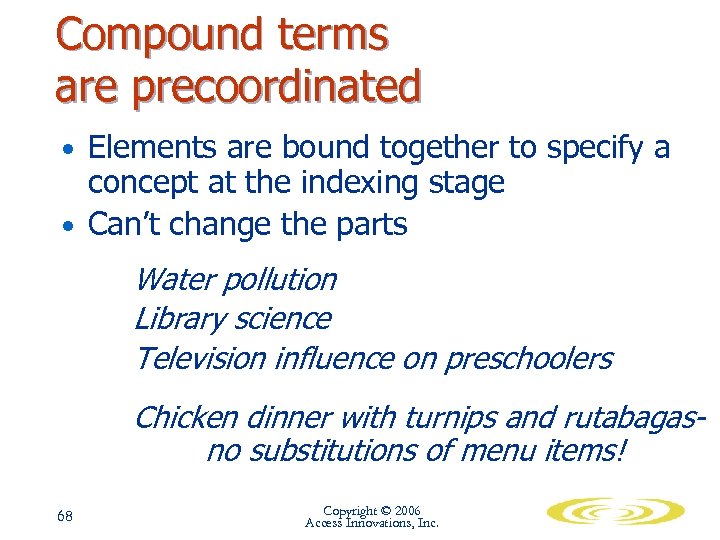 Compound terms are precoordinated

• Elements are bound together to specify a concept at the indexing stage
• Can't change the parts

Water pollution
Library science
Television influence on preschoolers

Chicken dinner with turnips and rutabagas- no substitutions of menu items!

68

Copyright © 2006
Access Innovations, Inc.